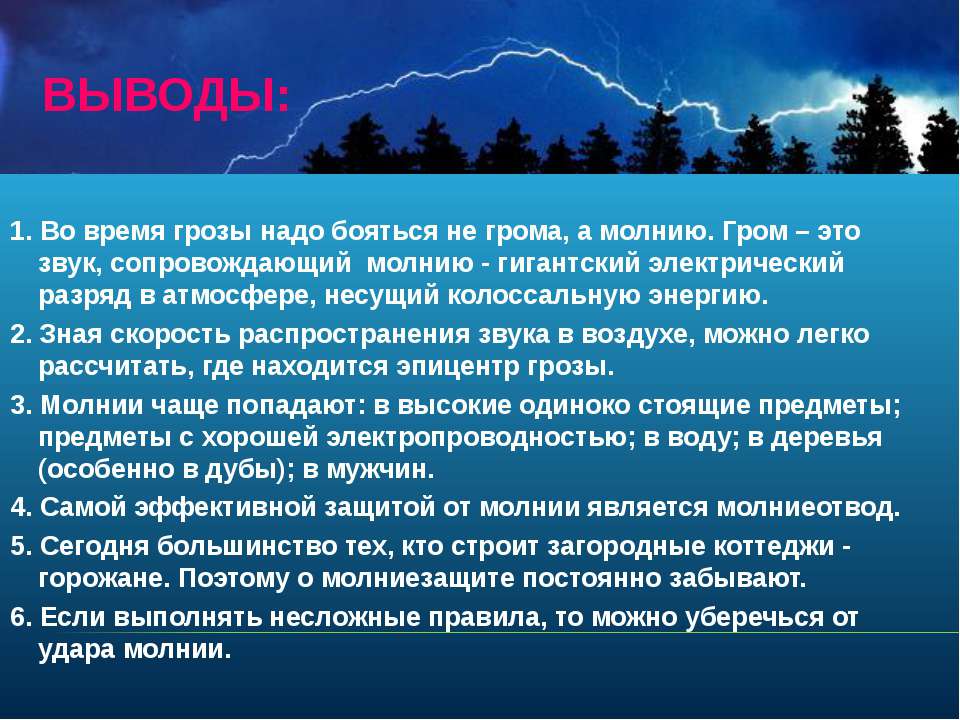 ВЫВОДЫ:

1. Во время грозы надо бояться не грома, а молнию. Гром – это звук, сопровождающий молнию - гигантский электрический разряд в атмосфере, несущий колоссальную энергию.

2. Зная скорость распространения звука в воздухе, можно легко рассчитать, где находится эпицентр грозы.

3. Молнии чаще попадают: в высокие одиноко стоящие предметы; предметы с хорошей электропроводностью; в воду; в деревья (особенно в дубы); в мужчин.

4. Самой эффективной защитой от молнии является молниеотвод.

5. Сегодня большинство тех, кто строит загородные коттеджи - горожане. Поэтому о молниезащите постоянно забывают.

6. Если выполнять несложные правила, то можно уберечься от удара молнии.